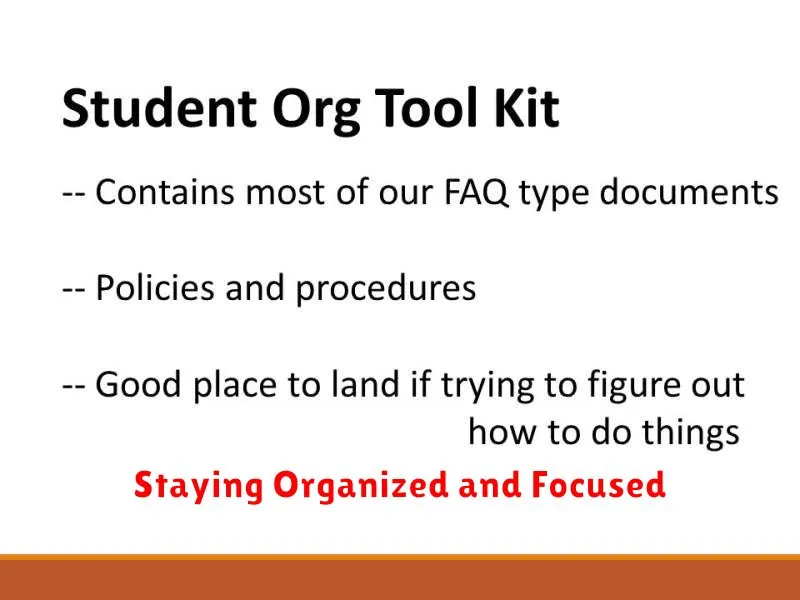 Student Org Tool Kit

-- Contains most of our FAQ type documents

-- Policies and procedures

-- Good place to land if trying to figure out how to do things

Staying Organized and Focused